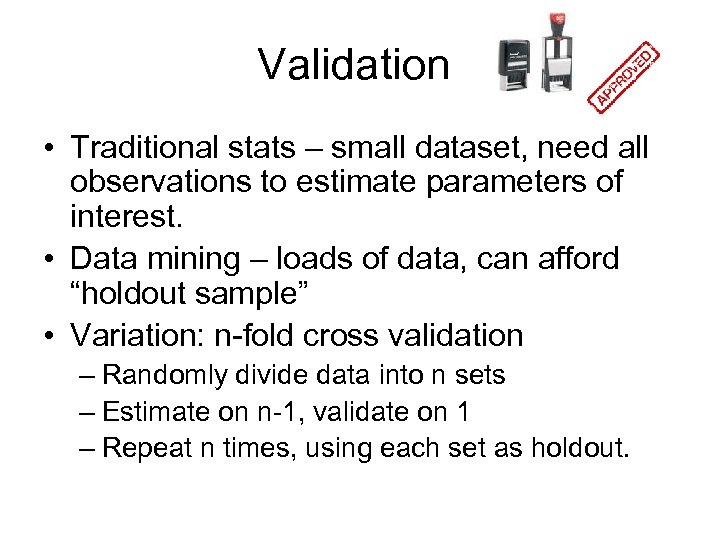 Validation

APPROVED

• Traditional stats – small dataset, need all observations to estimate parameters of interest.
• Data mining – loads of data, can afford "holdout sample"
• Variation: n-fold cross validation
– Randomly divide data into n sets
– Estimate on n-1, validate on 1
– Repeat n times, using each set as holdout.